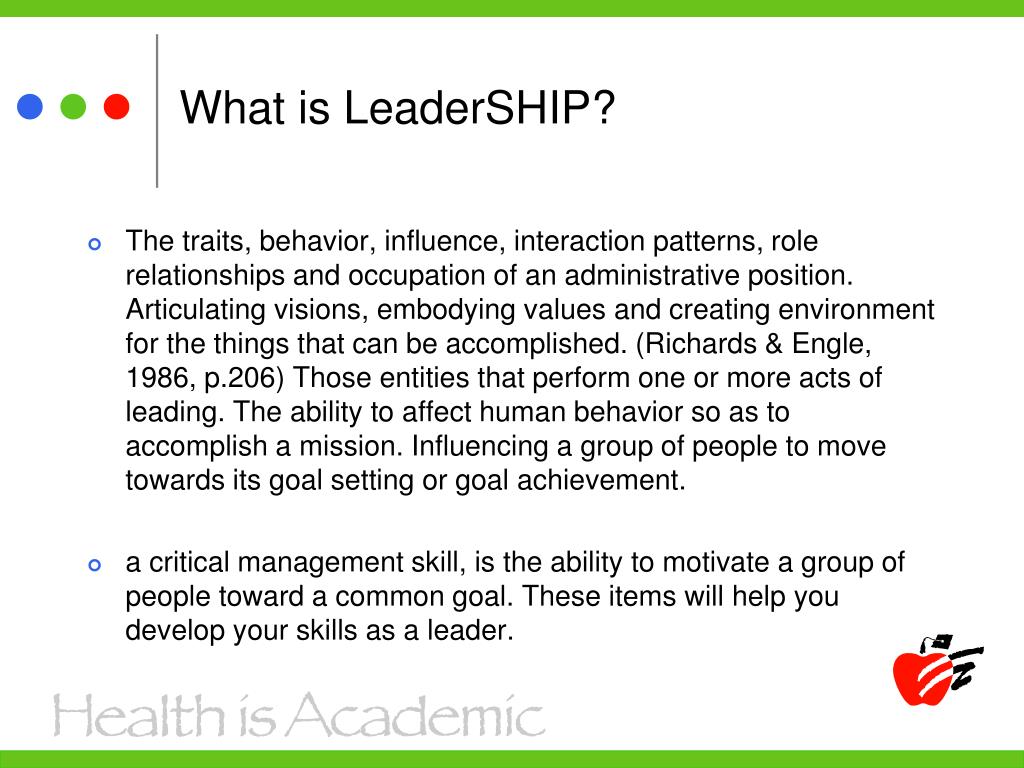 What is LeaderSHIP?

The traits, behavior, influence, interaction patterns, role relationships and occupation of an administrative position. Articulating visions, embodying values and creating environment for the things that can be accomplished. (Richards & Engle, 1986, p.206) Those entities that perform one or more acts of leading. The ability to affect human behavior so as to accomplish a mission. Influencing a group of people to move towards its goal setting or goal achievement.

a critical management skill, is the ability to motivate a group of people toward a common goal. These items will help you develop your skills as a leader.

Health is Academic